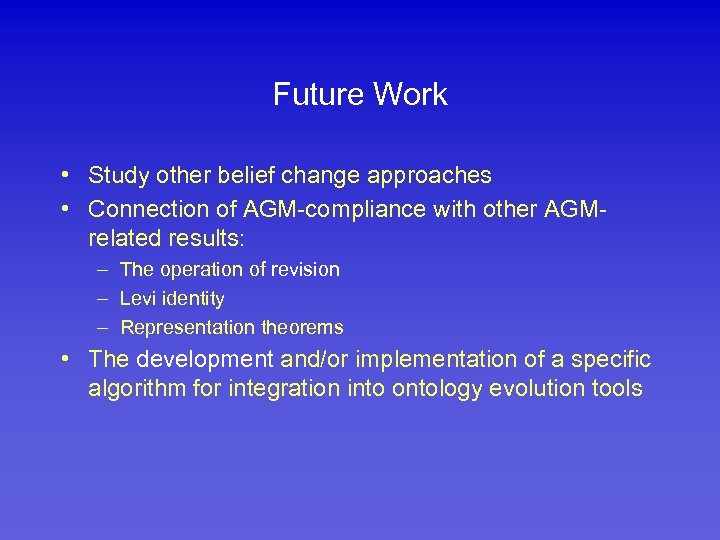 Future Work

• Study other belief change approaches
• Connection of AGM-compliance with other AGM-related results:
– The operation of revision
– Levi identity
– Representation theorems
• The development and/or implementation of a specific algorithm for integration into ontology evolution tools